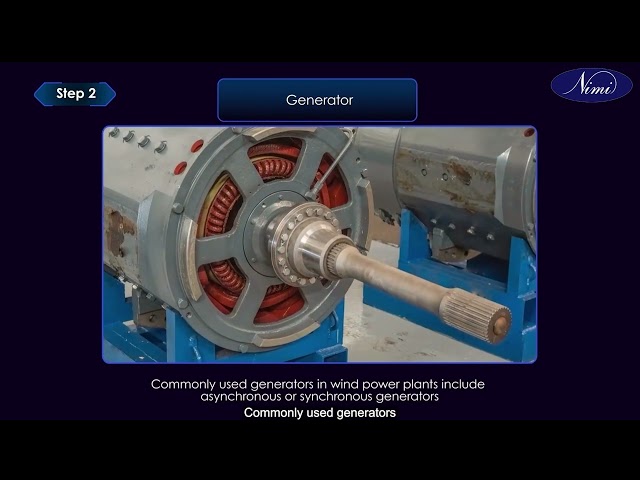 Step 2

Generator

Nimi

Commonly used generators in wind power plants include asynchronous or synchronous generators

Commonly used generators